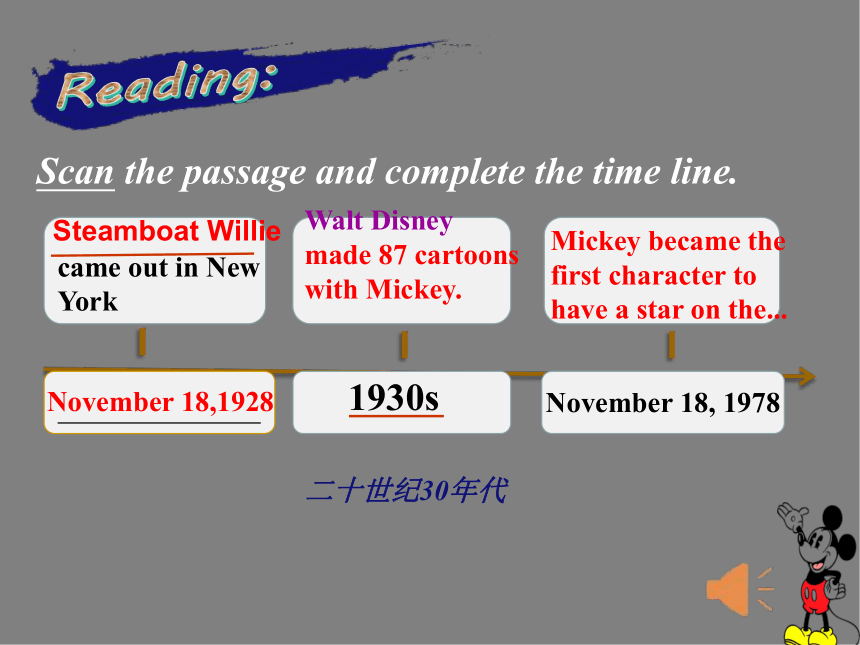 Reading:

Scan the passage and complete the time line.

Steamboat Willie came out in New York

Walt Disney made 87 cartoons with Mickey.

Mickey became the first character to have a star on the...

November 18,1928

1930s

November 18, 1978

二十世纪30年代